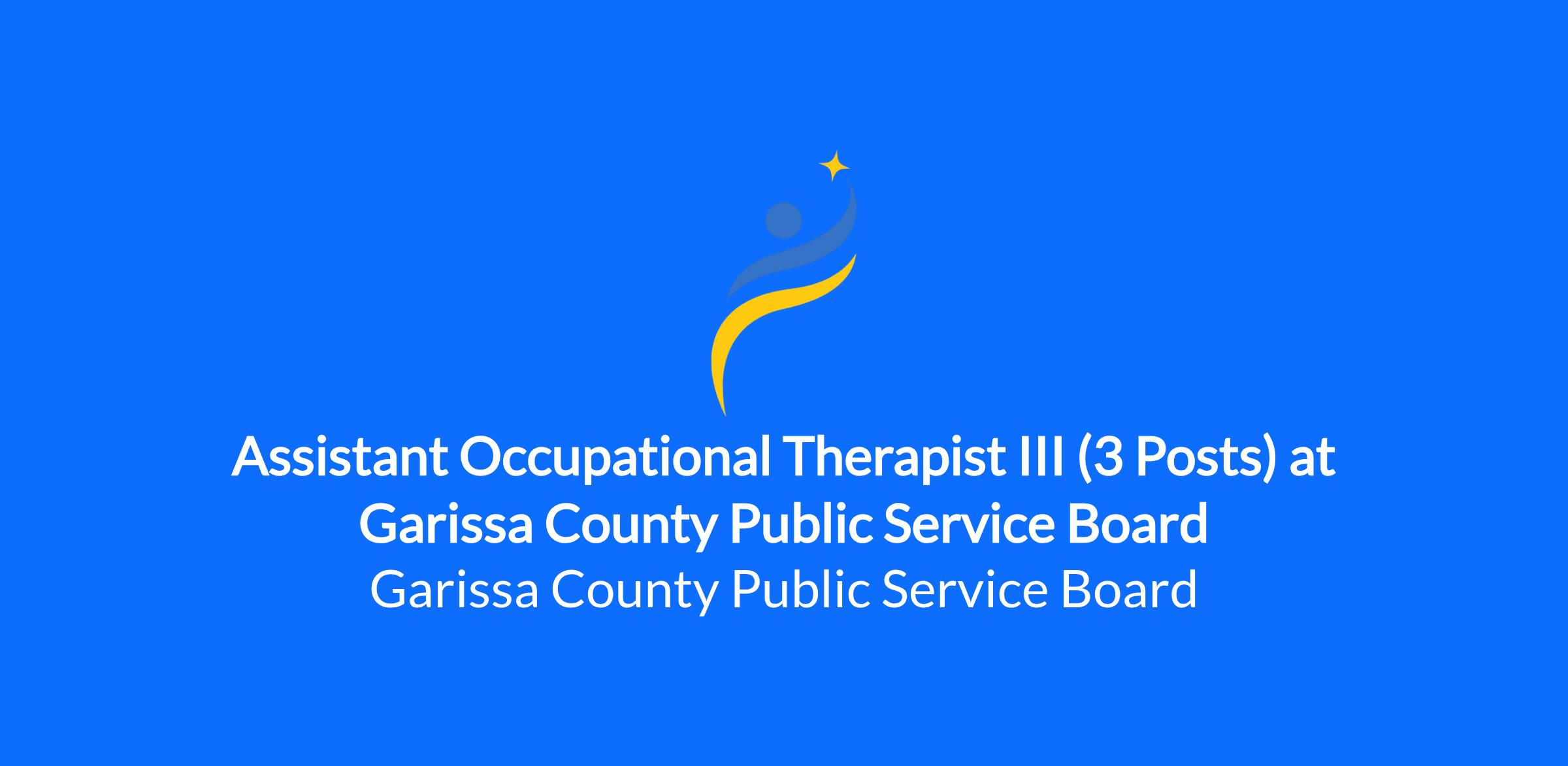 Assistant Occupational Therapist III (3 Posts) at Garissa County Public Service Board

Garissa County Public Service Board